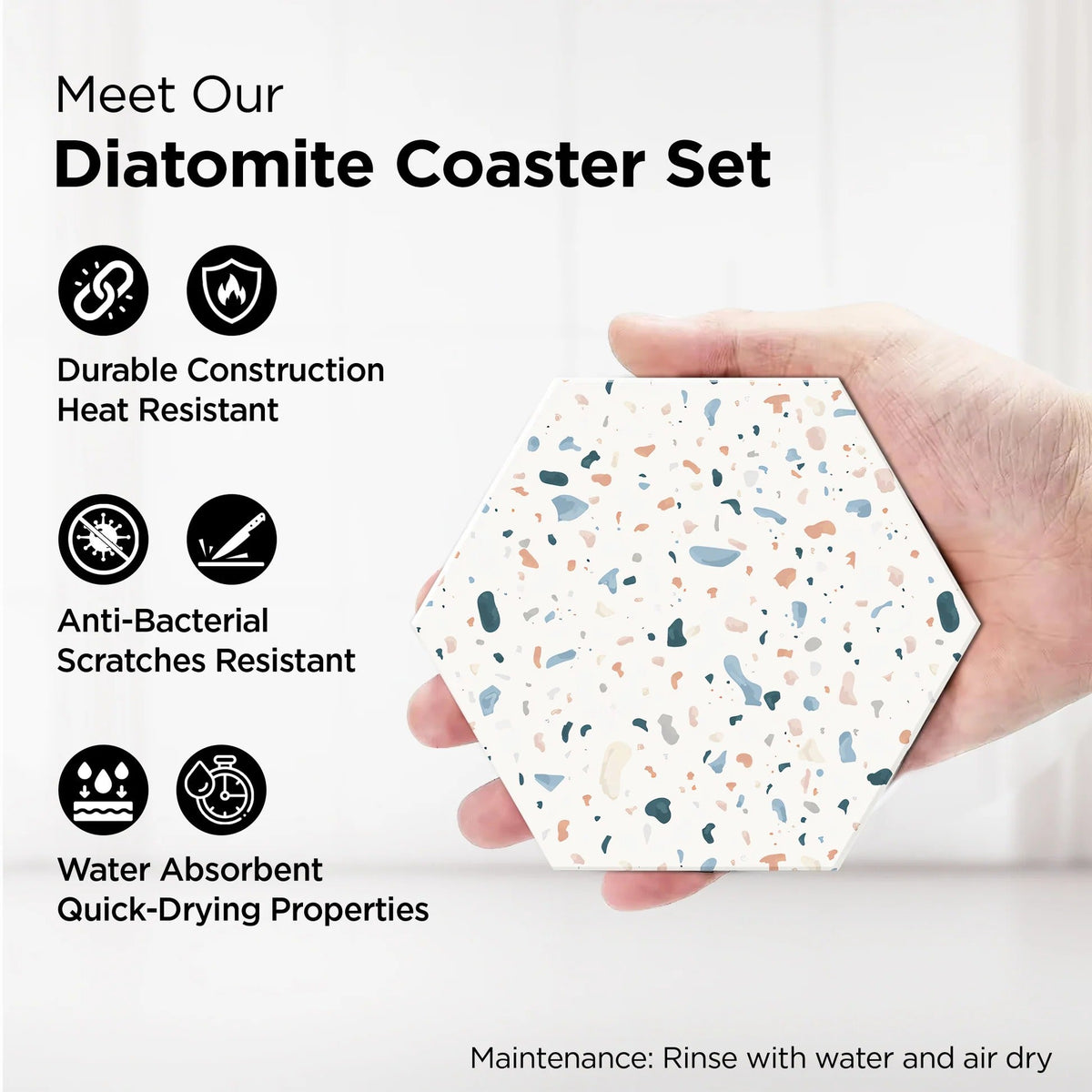 Meet Our
Diatomite Coaster Set

Durable Construction
Heat Resistant

Anti-Bacterial
Scratches Resistant

Water Absorbent
Quick-Drying Properties

Maintenance: Rinse with water and air dry